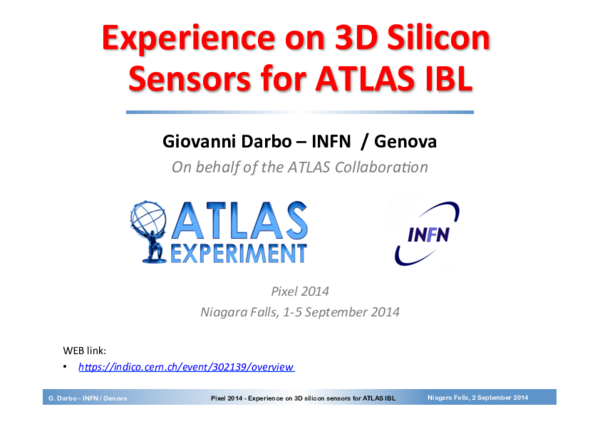 Experience on 3D Silicon Sensors for ATLAS IBL

Giovanni Darbo – INFN / Genova

On behalf of the ATLAS Collaboration

ATLAS EXPERIMENT

INFN

Pixel 2014

Niagara Falls, 1-5 September 2014

WEB link:

• https://indico.cern.ch/event/302139/overview

G. Darbo – INFN / Genova

Pixel 2014 - Experience on 3D silicon sensors for ATLAS IBL

Niagara Falls, 2 September 2014